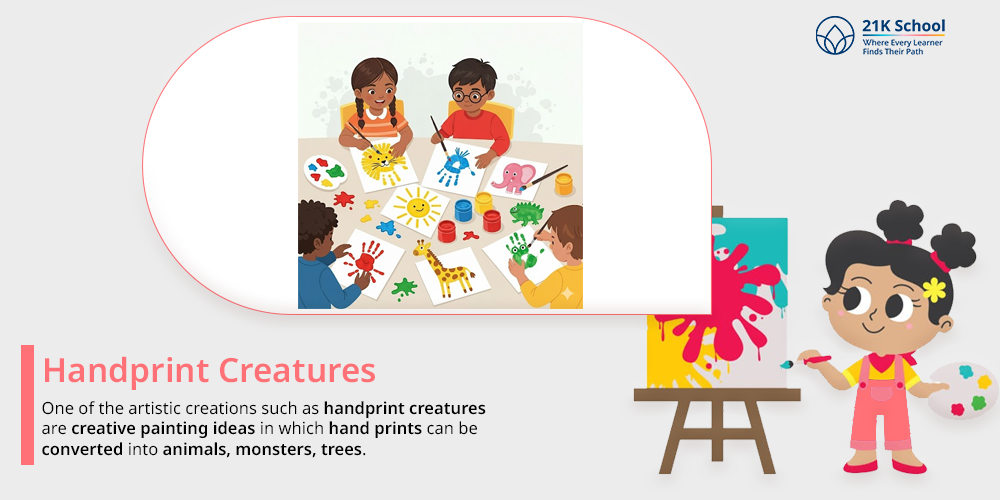 21K School
Where Every Learner Finds Their Path

Handprint Creatures

One of the artistic creations such as handprint creatures are creative painting ideas in which hand prints can be converted into animals, monsters, trees.